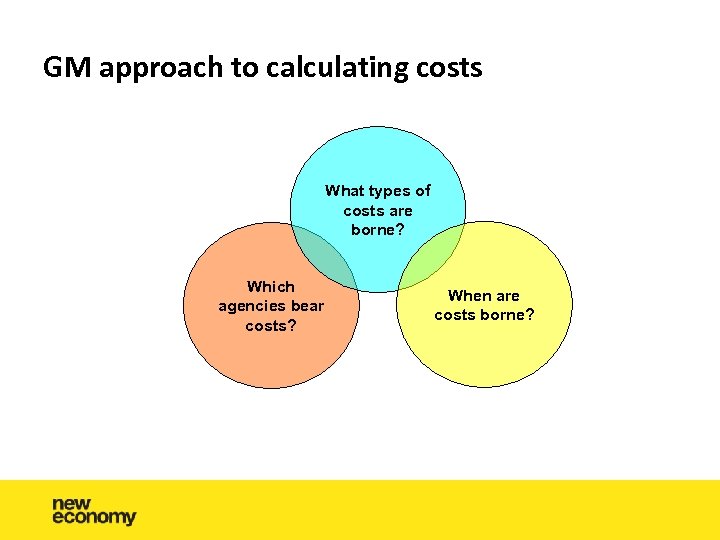 GM approach to calculating costs

What types of costs are borne?

Which agencies bear costs?

When are costs borne?

new economy